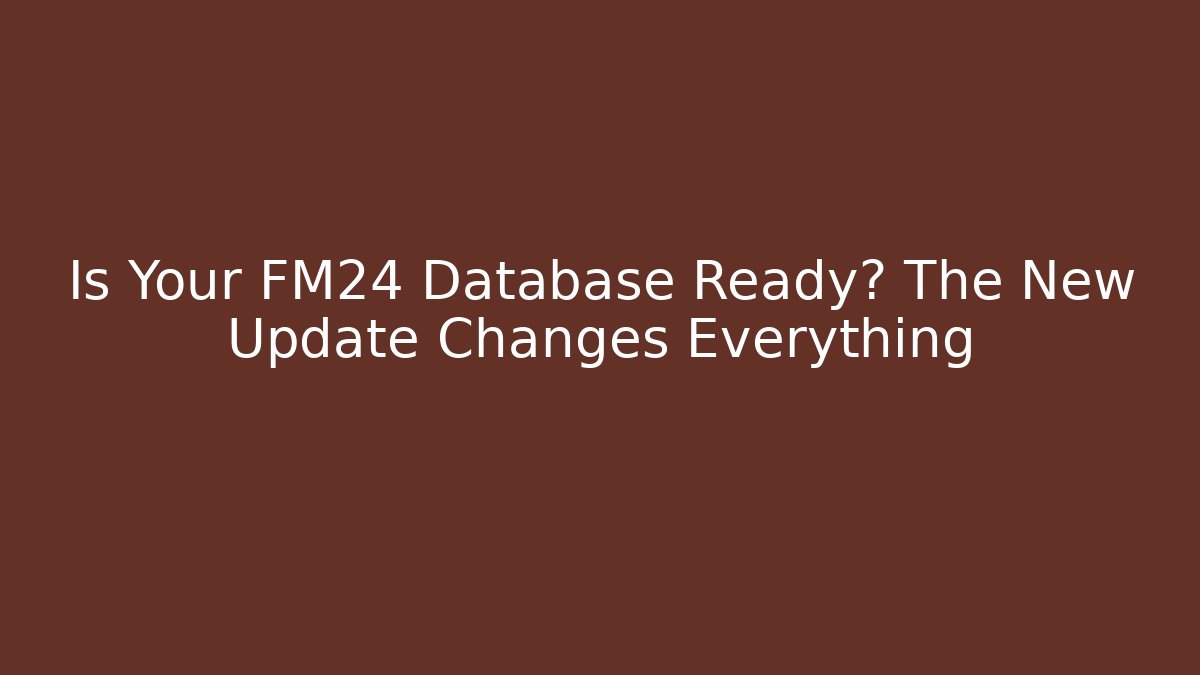 Is Your FM24 Database Ready? The New Update Changes Everything